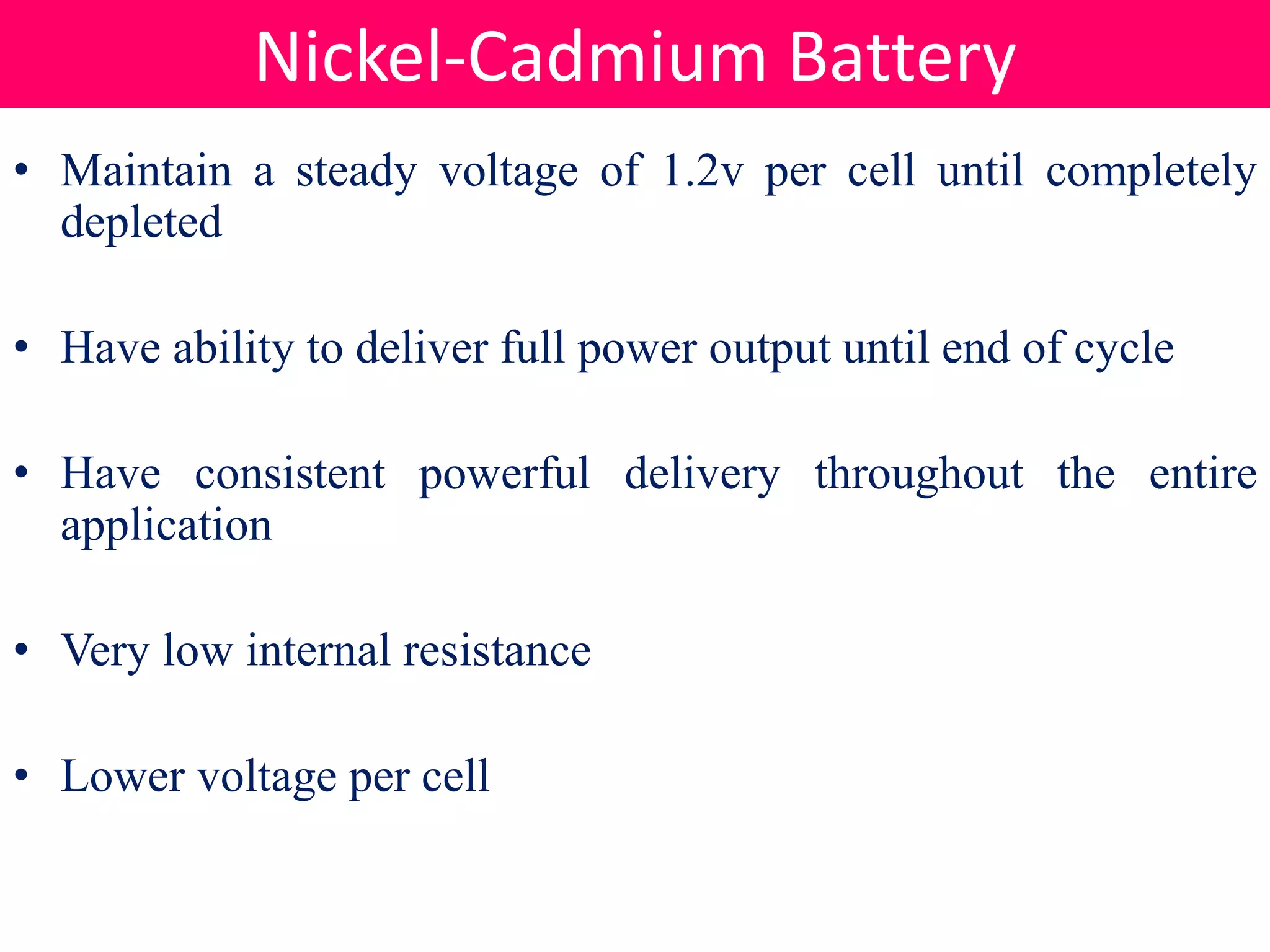 Nickel-Cadmium Battery

• Maintain a steady voltage of 1.2v per cell until completely depleted

• Have ability to deliver full power output until end of cycle

• Have consistent powerful delivery throughout the entire application

• Very low internal resistance

• Lower voltage per cell